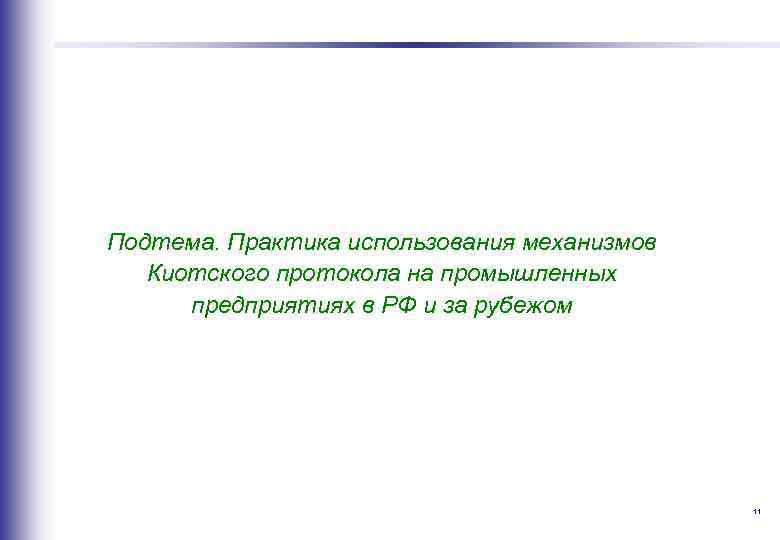 Подтема. Практика использования механизмов Киотского протокола на промышленных предприятиях в РФ и за рубежом

11